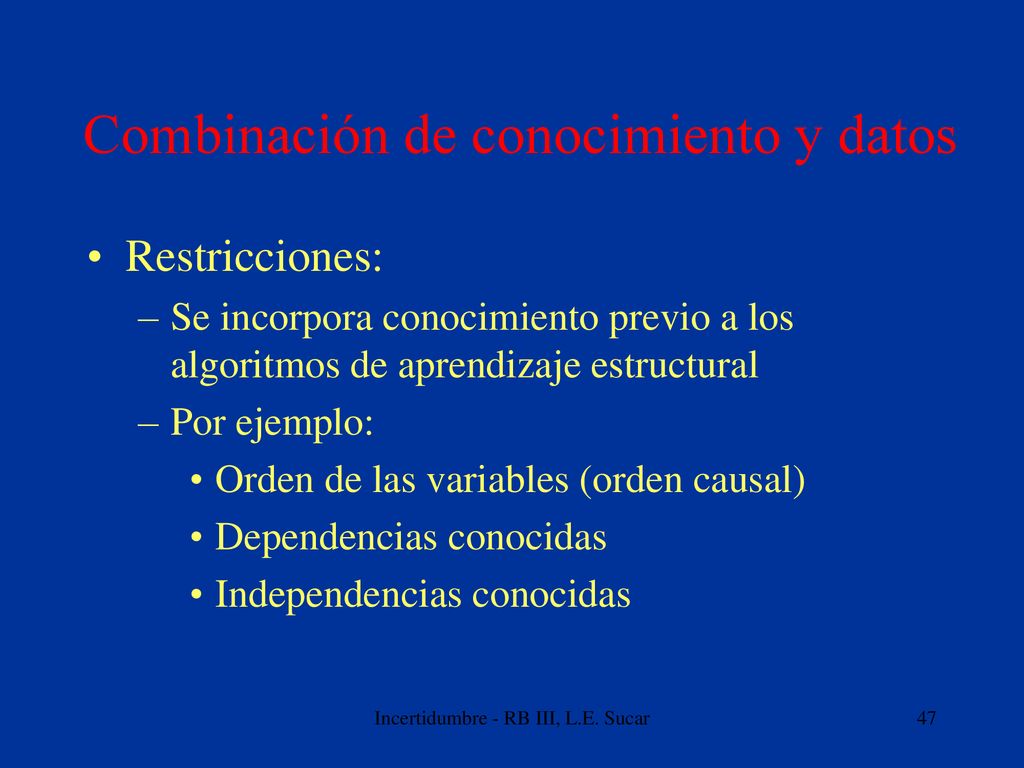 Combinación de conocimiento y datos

• Restricciones:
– Se incorpora conocimiento previo a los algoritmos de aprendizaje estructural
– Por ejemplo:
• Orden de las variables (orden causal)
• Dependencias conocidas
• Independencias conocidas

Incertidumbre - RB III, L.E. Sucar

47